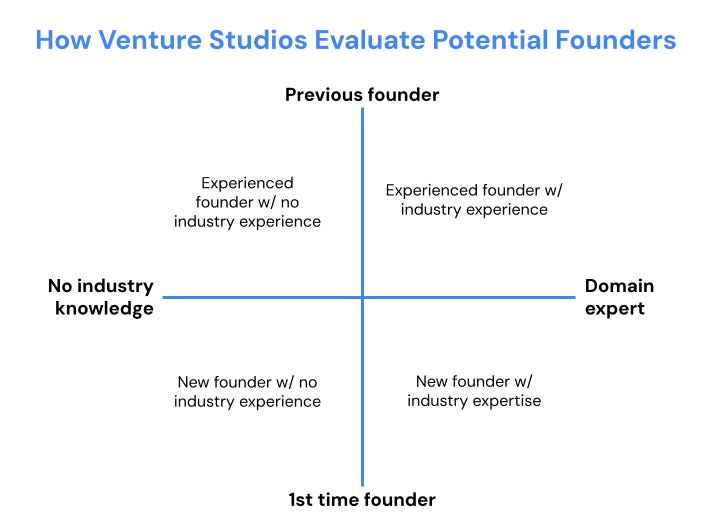 How Venture Studios Evaluate Potential Founders

Previous founder

Experienced founder w/ no industry experience

Experienced founder w/ industry experience

No industry knowledge

Domain expert

New founder w/ no industry experience

New founder w/ industry expertise

1st time founder